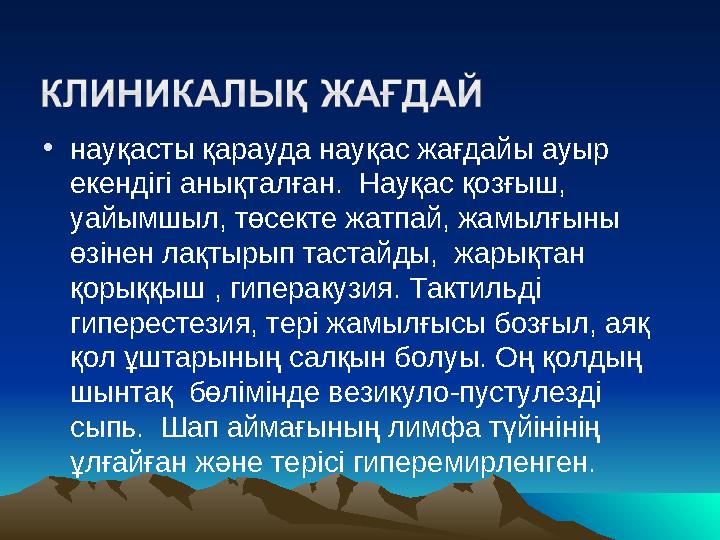 КЛИНИКАЛЫҚ ЖАҒДАЙ

• науқасты қарауда науқас жағдайы ауыр екендігі анықталған. Науқас қозғыш, уайымшыл, төсекте жатпай, жамылғыны өзінен лақтырып тастайды, жарықтан қорыққыш , гиперакузия. Тактильді гиперестезия, тері жамылғысы бозғыл, аяқ қол ұштарының салқын болуы. Оң қолдың шынтақ бөлімінде везикуло-пустулезді сыпь. Шап аймағының лимфа түйінінің ұлғайған және терісі гиперемирленген.